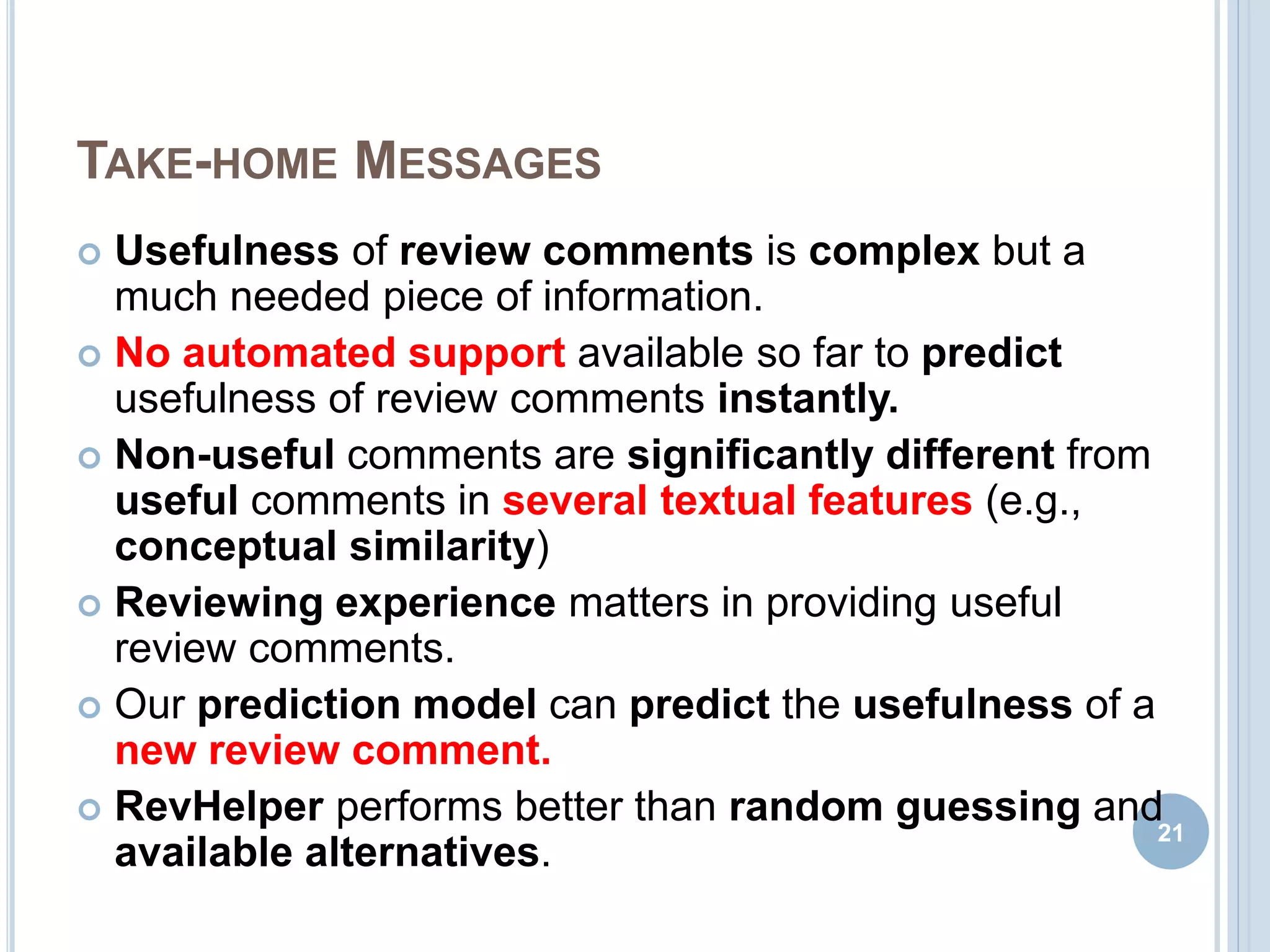 TAKE-HOME MESSAGES

Usefulness of review comments is complex but a much needed piece of information.

No automated support available so far to predict usefulness of review comments instantly.

Non-useful comments are significantly different from useful comments in several textual features (e.g., conceptual similarity)

Reviewing experience matters in providing useful review comments.

Our prediction model can predict the usefulness of a new review comment.

RevHelper performs better than random guessing and available alternatives.

21